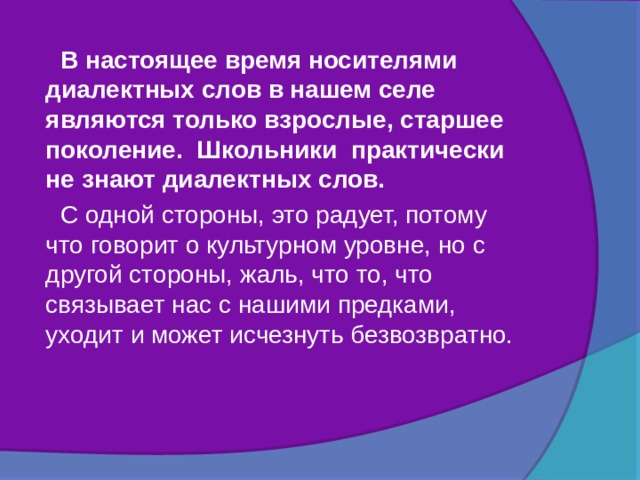 В настоящее время носителями диалектных слов в нашем селе являются только взрослые, старшее поколение. Школьники практически не знают диалектных слов.

С одной стороны, это радует, потому что говорит о культурном уровне, но с другой стороны, жаль, что то, что связывает нас с нашими предками, уходит и может исчезнуть безвозвратно.